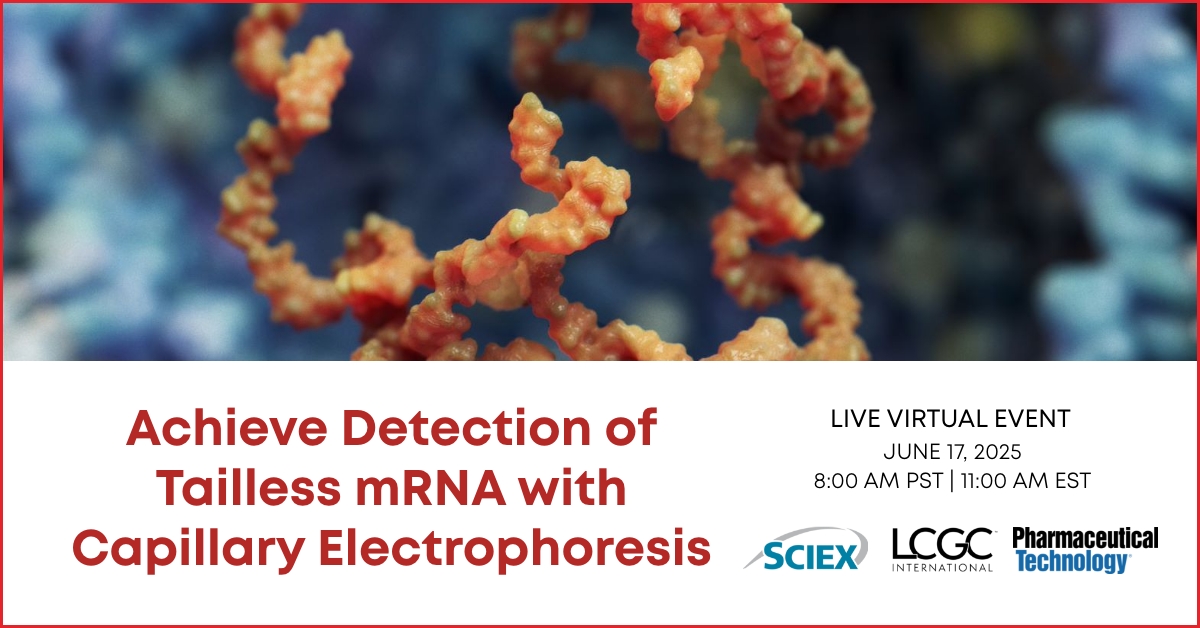 Achieve Detection of Tailless mRNA with Capillary Electrophoresis

LIVE VIRTUAL EVENT
JUNE 17, 2025
8:00 AM PST | 11:00 AM EST

SCIEX

LCGC INTERNATIONAL

Pharmaceutical Technology